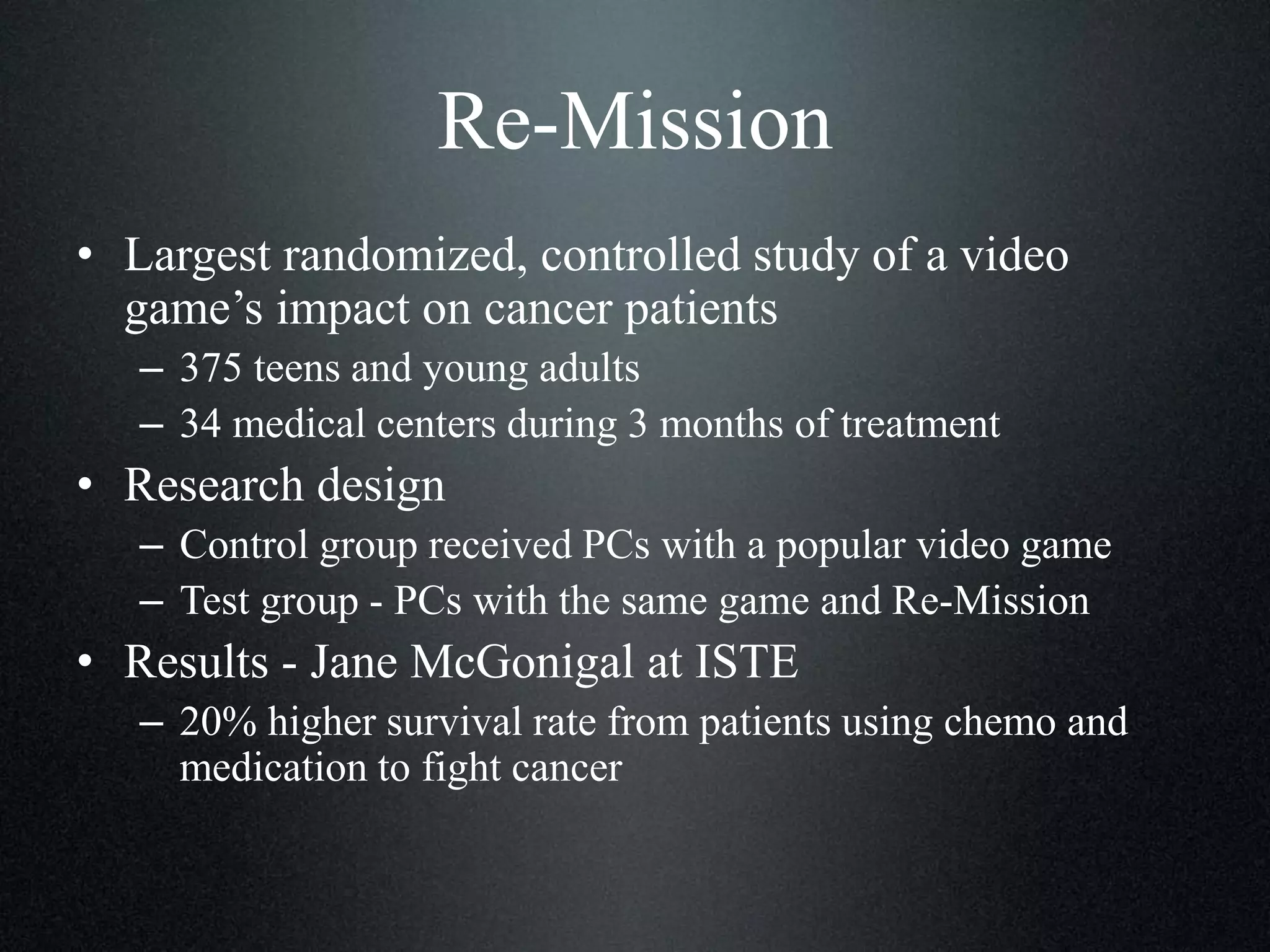 Re-Mission

• Largest randomized, controlled study of a video game’s impact on cancer patients
– 375 teens and young adults
– 34 medical centers during 3 months of treatment
• Research design
– Control group received PCs with a popular video game
– Test group - PCs with the same game and Re-Mission
• Results - Jane McGonigal at ISTE
– 20% higher survival rate from patients using chemo and medication to fight cancer